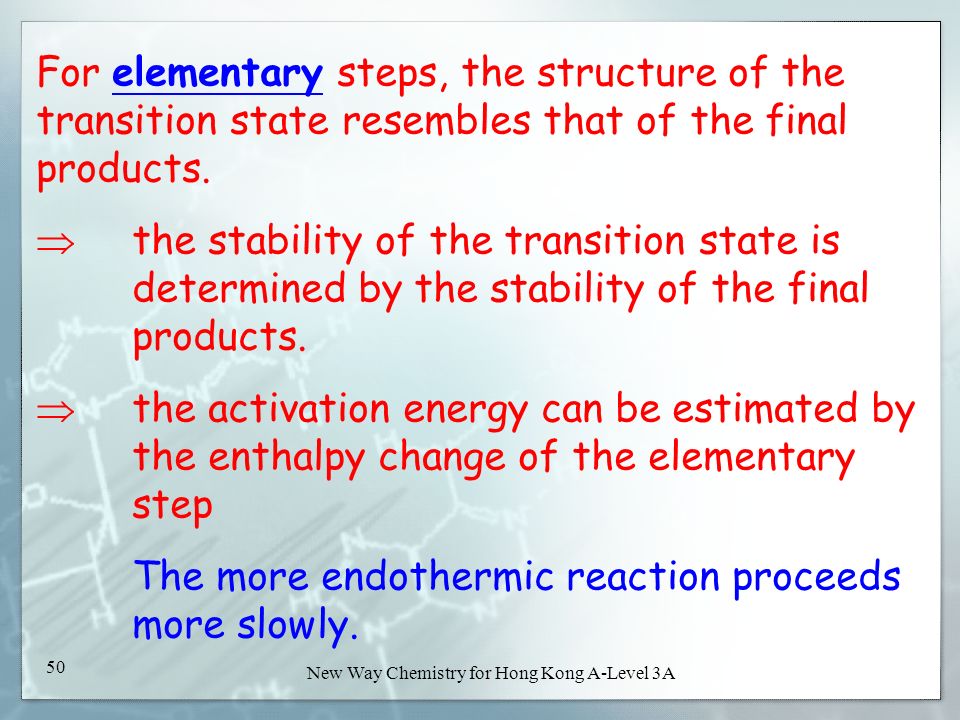 For elementary steps, the structure of the transition state resembles that of the final products.

$\Rightarrow$ the stability of the transition state is determined by the stability of the final products.

$\Rightarrow$ the activation energy can be estimated by the enthalpy change of the elementary step

The more endothermic reaction proceeds more slowly.

50

New Way Chemistry for Hong Kong A-Level 3A